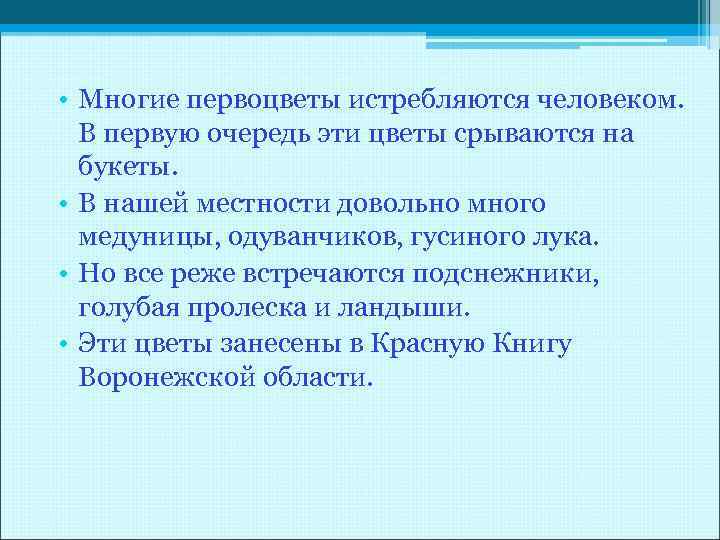 • Многие первоцветы истребляются человеком. В первую очередь эти цветы срываются на букеты.
• В нашей местности довольно много медуницы, одуванчиков, гусиного лука.
• Но все реже встречаются подснежники, голубая пролеска и ландыши.
• Эти цветы занесены в Красную Книгу Воронежской области.